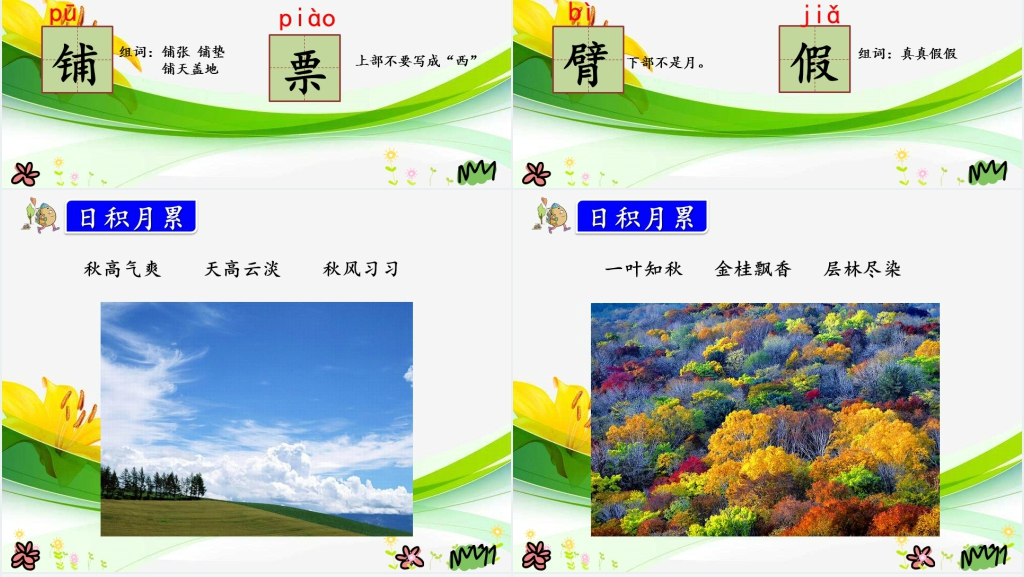 pū
铺
组词：铺张 铺垫
铺天盖地

piào
票
上部不要写成“西”

bì
臂
下部不是月。

jiǎ
假
组词：真真假假

日积月累

秋高气爽　天高云淡　秋风习习

日积月累

一叶知秋　金桂飘香　层林尽染